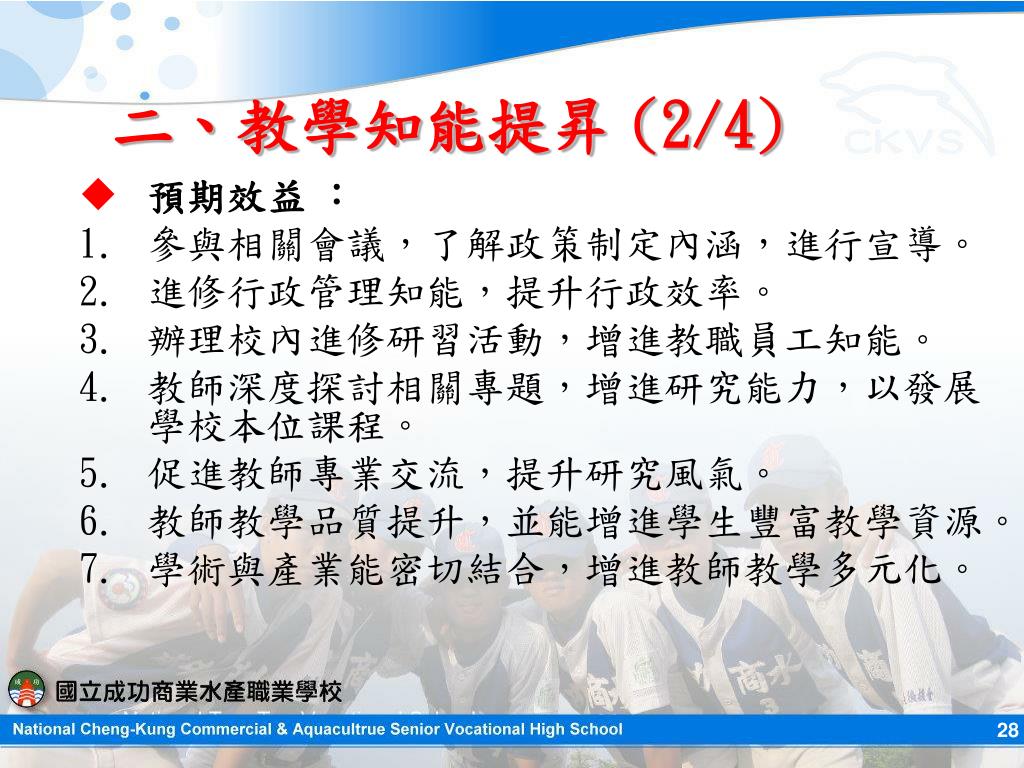 CKVS

二、教學知能提昇 (2/4)

◆ 預期效益 ：

1. 參與相關會議，了解政策制定內涵，進行宣導。
2. 進修行政管理知能，提升行政效率。
3. 辦理校內進修研習活動，增進教職員工知能。
4. 教師深度探討相關專題，增進研究能力，以發展學校本位課程。
5. 促進教師專業交流，提升研究風氣。
6. 教師教學品質提升，並能增進學生豐富教學資源。
7. 學術與產業能密切結合，增進教師教學多元化。

國立成功商業水產職業學校

National Cheng-Kung Commercial & Aquacultrue Senior Vocational High School

28